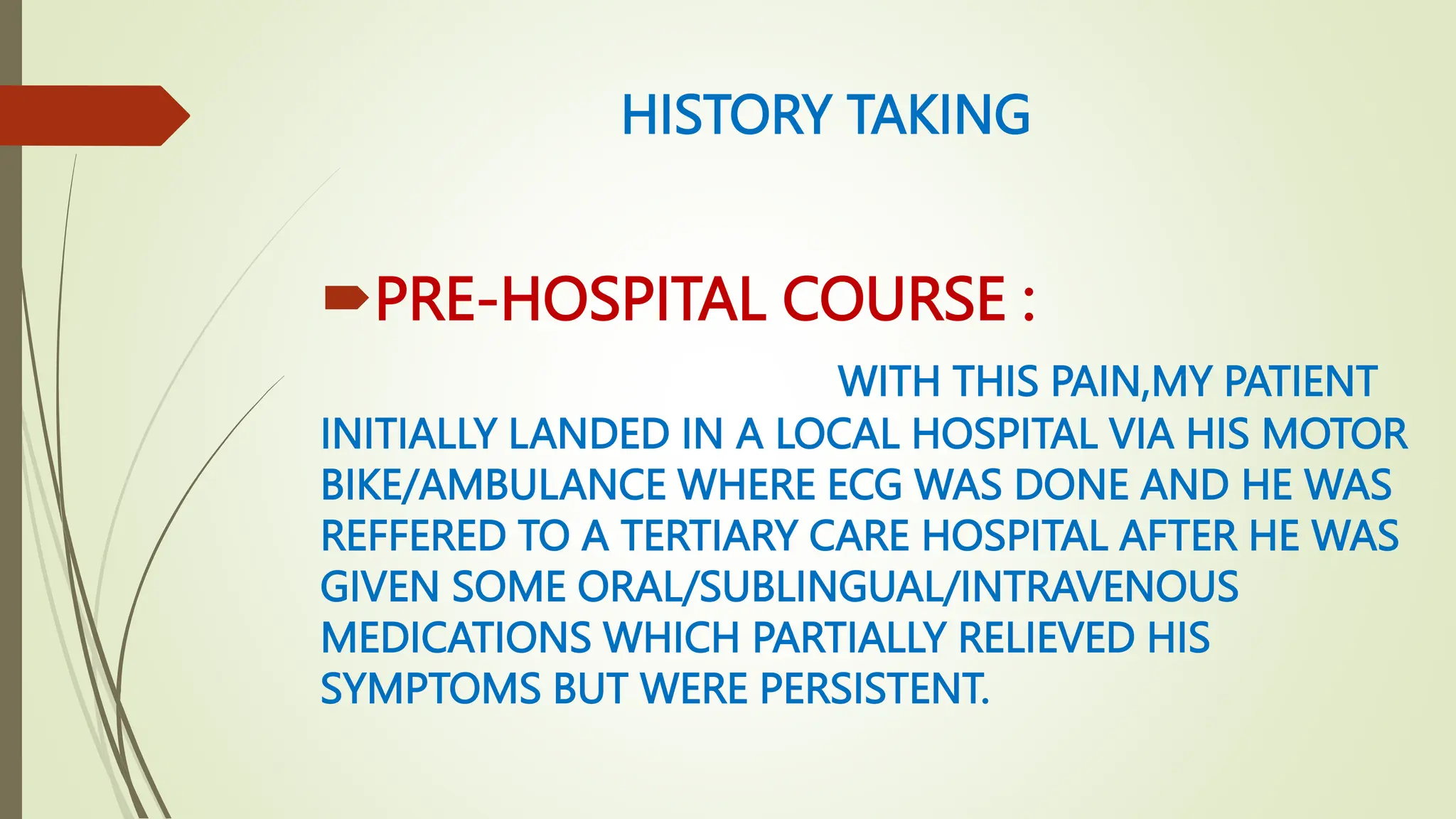 HISTORY TAKING

PRE-HOSPITAL COURSE :

WITH THIS PAIN,MY PATIENT INITIALLY LANDED IN A LOCAL HOSPITAL VIA HIS MOTOR BIKE/AMBULANCE WHERE ECG WAS DONE AND HE WAS REFFERED TO A TERTIARY CARE HOSPITAL AFTER HE WAS GIVEN SOME ORAL/SUBLINGUAL/INTRAVENOUS MEDICATIONS WHICH PARTIALLY RELIEVED HIS SYMPTOMS BUT WERE PERSISTENT.